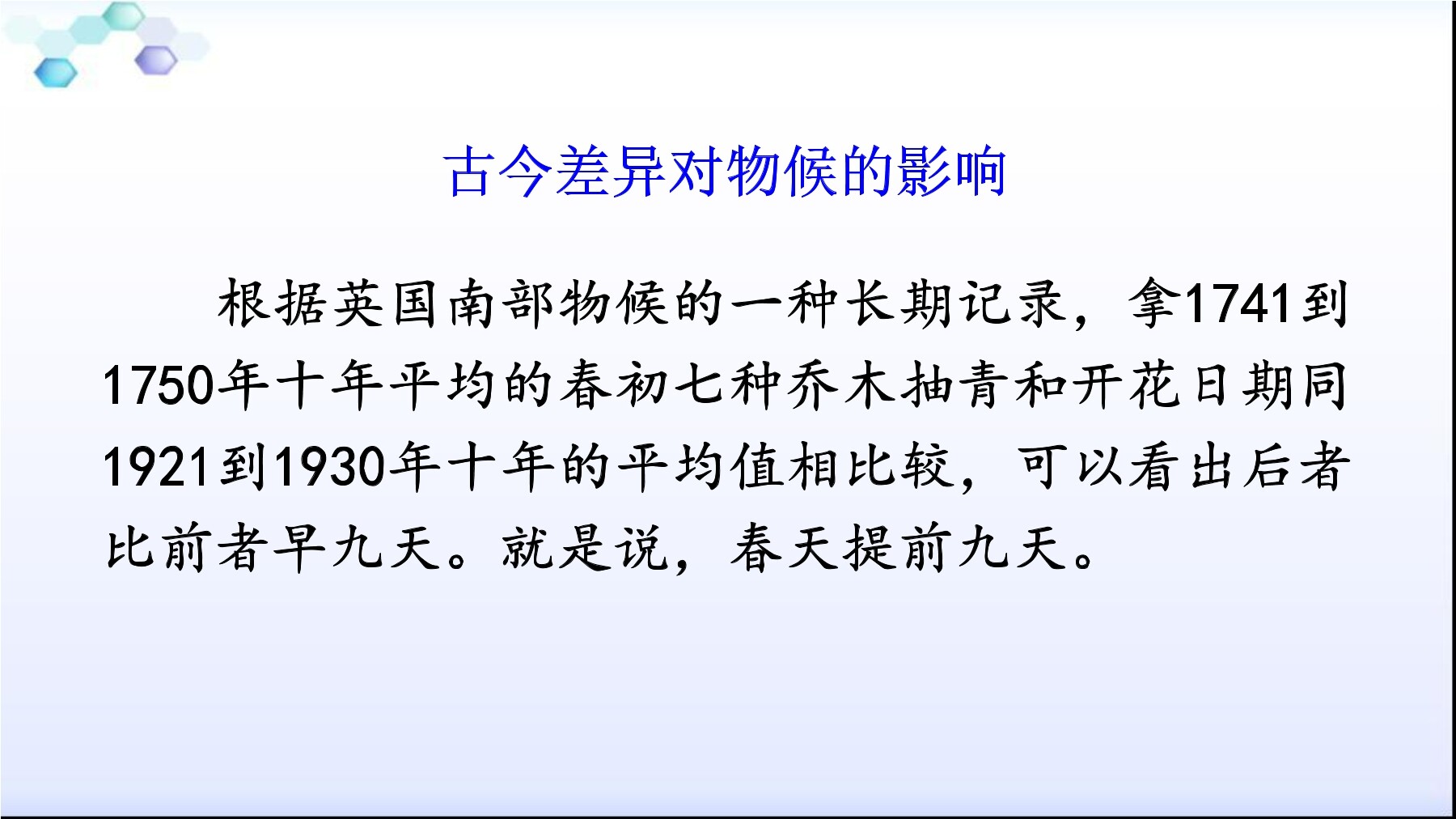 古今差异对物候的影响

根据英国南部物候的一种长期记录，拿1741到1750年十年平均的春初七种乔木抽青和开花日期同1921到1930年十年的平均值相比较，可以看出后者比前者早九天。就是说，春天提前九天。